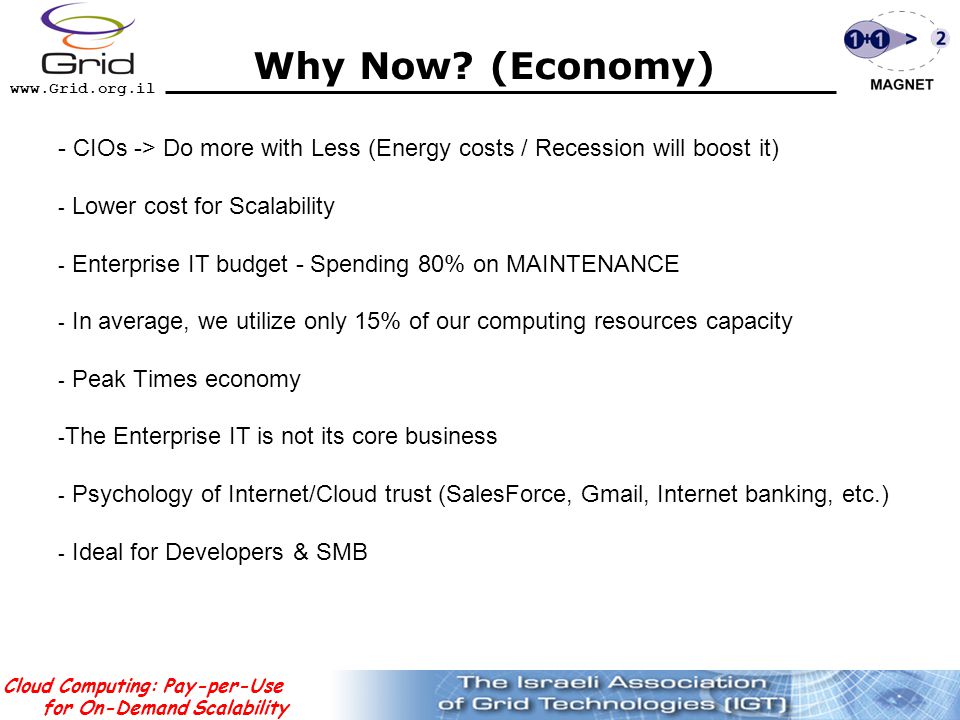 Grid
www.Grid.org.il

Why Now? (Economy)

1+1 > 2
MAGNET

- CIOs -> Do more with Less (Energy costs / Recession will boost it)

- Lower cost for Scalability

- Enterprise IT budget - Spending 80% on MAINTENANCE

- In average, we utilize only 15% of our computing resources capacity

- Peak Times economy

-The Enterprise IT is not its core business

- Psychology of Internet/Cloud trust (SalesForce, Gmail, Internet banking, etc.)

- Ideal for Developers & SMB

Cloud Computing: Pay-per-Use for On-Demand Scalability

The Israeli Association of Grid Technologies (IGT)